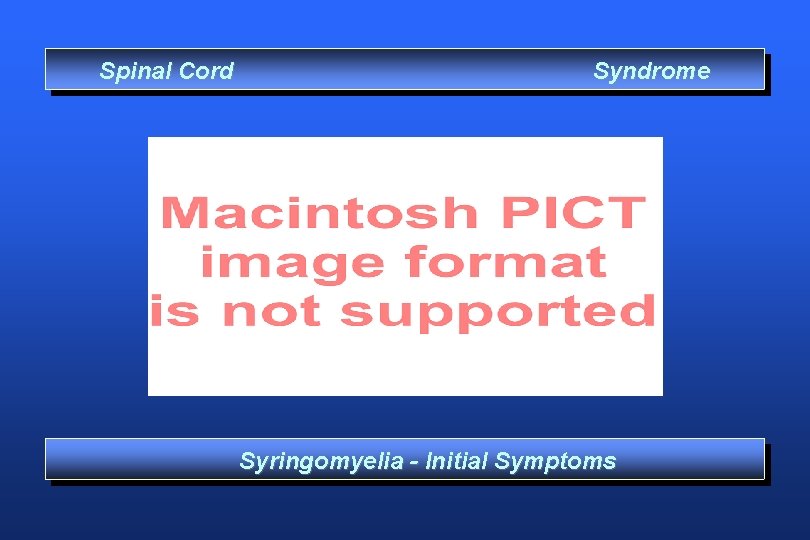 Spinal Cord Syndrome

Macintosh PICT image format is not supported

Syringomyelia - Initial Symptoms